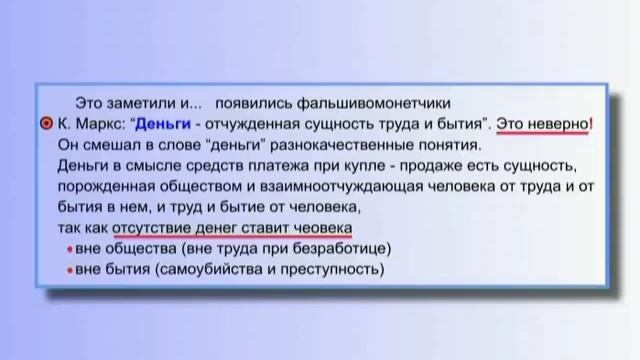 Это заметили и... появились фальшивомонетчики

К. Маркс: "Деньги - отчужденная сущность труда и бытия". Это неверно!
Он смешал в слове "деньги" разнокачественные понятия.
Деньги в смысле средств платежа при купле - продаже есть сущность, порожденная обществом и взаимноотчуждающая человека от труда и от бытия в нем, и труд и бытие от человека,
так как отсутствие денег ставит чеовека
• вне общества (вне труда при безработице)
• вне бытия (самоубийства и преступность)